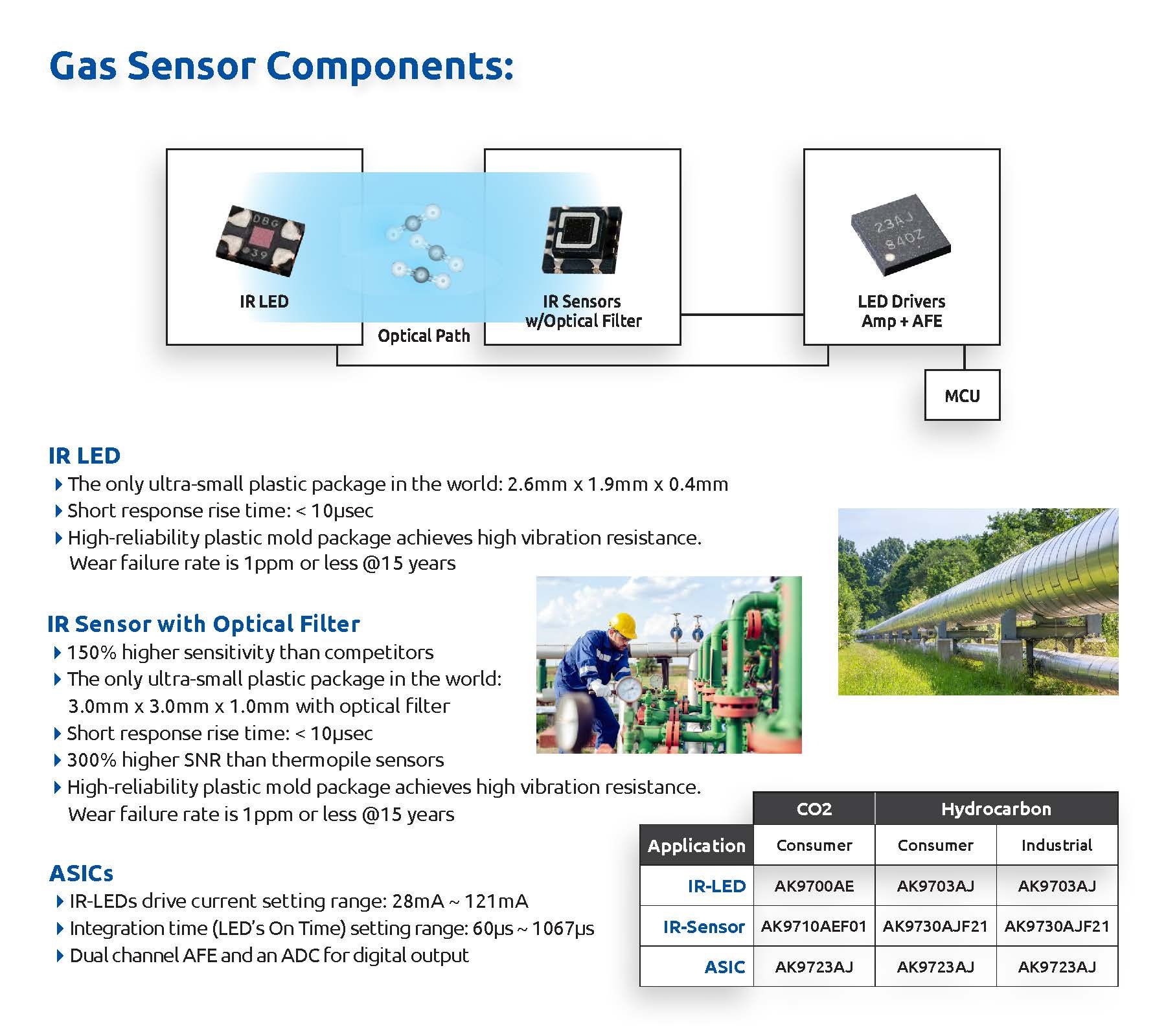 Gas Sensor Components:

DBG
39
IR LED

Optical Path

IR Sensors w/Optical Filter

23AJ
840Z
LED Drivers Amp + AFE

MCU

IR LED
The only ultra-small plastic package in the world: 2.6mm x 1.9mm x 0.4mm
Short response rise time: < 10μsec
High-reliability plastic mold package achieves high vibration resistance. Wear failure rate is 1ppm or less @15 years

IR Sensor with Optical Filter
150% higher sensitivity than competitors
The only ultra-small plastic package in the world: 3.0mm x 3.0mm x 1.0mm with optical filter
Short response rise time: < 10μsec
300% higher SNR than thermopile sensors
High-reliability plastic mold package achieves high vibration resistance. Wear failure rate is 1ppm or less @15 years

ASICs
IR-LEDs drive current setting range: 28mA ~ 121mA
Integration time (LED's On Time) setting range: 60μs ~ 1067μs
Dual channel AFE and an ADC for digital output

| | CO2 | Hydrocarbon | |
|---|---|---|---|
| Application | Consumer | Consumer | Industrial |
| IR-LED | AK9700AE | AK9703AJ | AK9703AJ |
| IR-Sensor | AK9710AEF01 | AK9730AJF21 | AK9730AJF21 |
| ASIC | AK9723AJ | AK9723AJ | AK9723AJ |